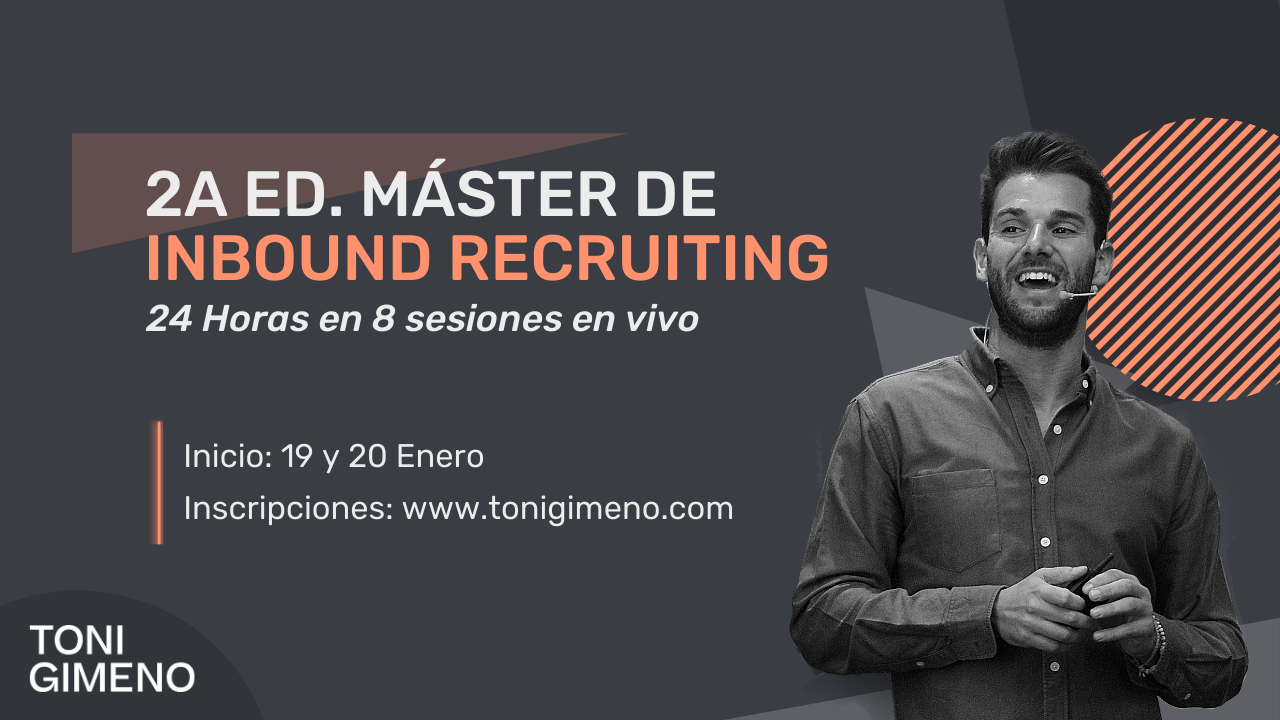 2A ED. MÁSTER DE
INBOUND RECRUITING

24 Horas en 8 sesiones en vivo

Inicio: 19 y 20 Enero

Inscripciones: www.tonigimeno.com

TONI
GIMENO